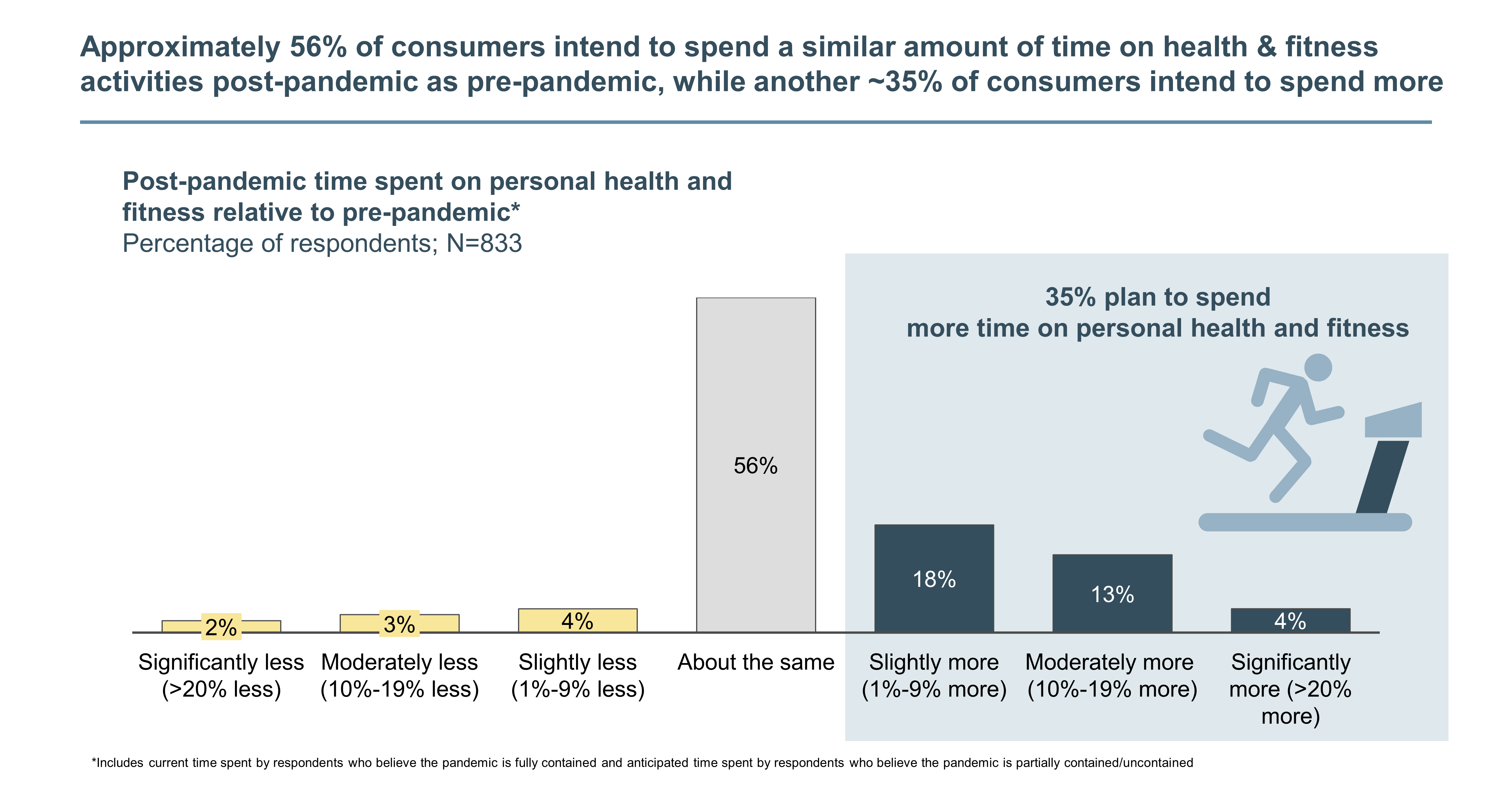 Approximately 56% of consumers intend to spend a similar amount of time on health & fitness activities post-pandemic as pre-pandemic, while another ~35% of consumers intend to spend more

Post-pandemic time spent on personal health and fitness relative to pre-pandemic*
Percentage of respondents; N=833

35% plan to spend more time on personal health and fitness

2%
3%
4%
56%
18%
13%
4%

Significantly less (>20% less)
Moderately less (10%-19% less)
Slightly less (1%-9% less)
About the same
Slightly more (1%-9% more)
Moderately more (10%-19% more)
Significantly more (>20% more)

*Includes current time spent by respondents who believe the pandemic is fully contained and anticipated time spent by respondents who believe the pandemic is partially contained/uncontained